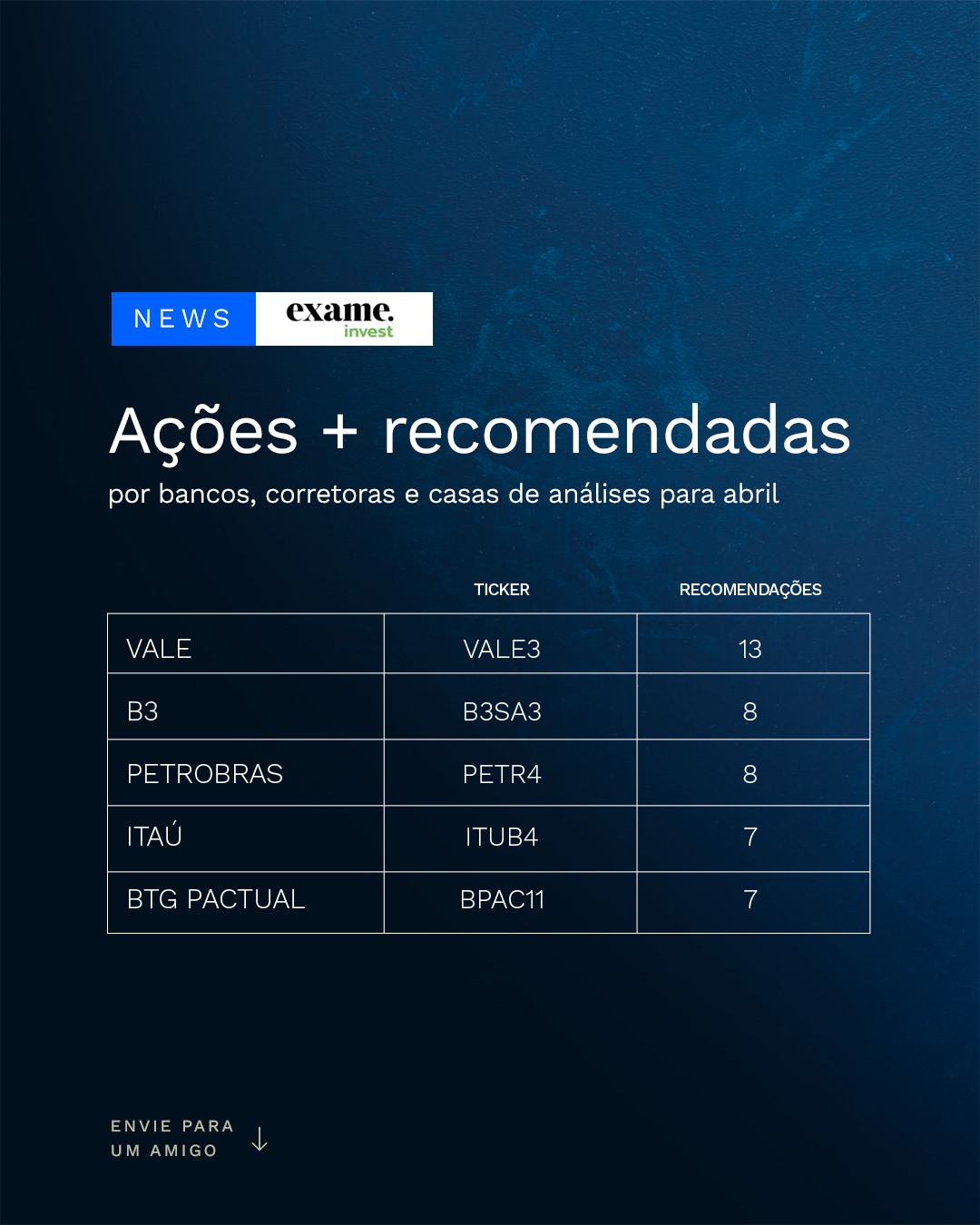 NEWS exame. invest

Ações + recomendadas

por bancos, corretoras e casas de análises para abril

| | TICKER | RECOMENDAÇÕES |
|---|---|---|
| VALE | VALE3 | 13 |
| B3 | B3SA3 | 8 |
| PETROBRAS | PETR4 | 8 |
| ITAÚ | ITUB4 | 7 |
| BTG PACTUAL | BPAC11 | 7 |

ENVIE PARA UM AMIGO